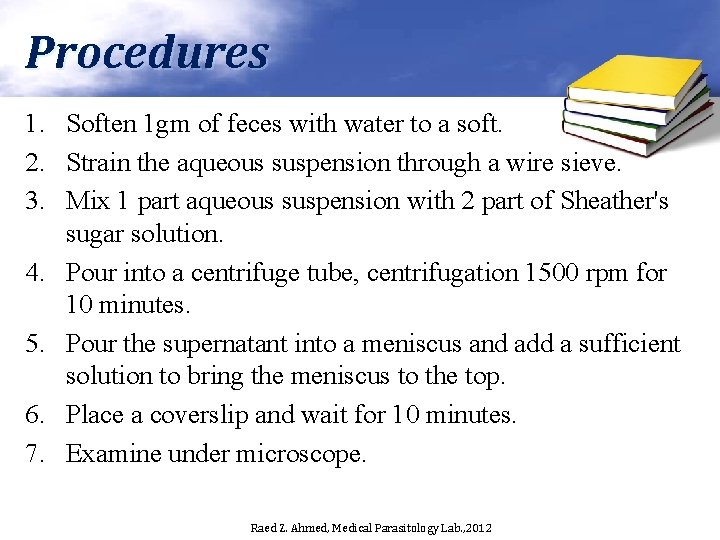 Procedures

1. Soften 1gm of feces with water to a soft.
2. Strain the aqueous suspension through a wire sieve.
3. Mix 1 part aqueous suspension with 2 part of Sheather's sugar solution.
4. Pour into a centrifuge tube, centrifugation 1500 rpm for 10 minutes.
5. Pour the supernatant into a meniscus and add a sufficient solution to bring the meniscus to the top.
6. Place a coverslip and wait for 10 minutes.
7. Examine under microscope.

Raed Z. Ahmed, Medical Parasitology Lab.,2012